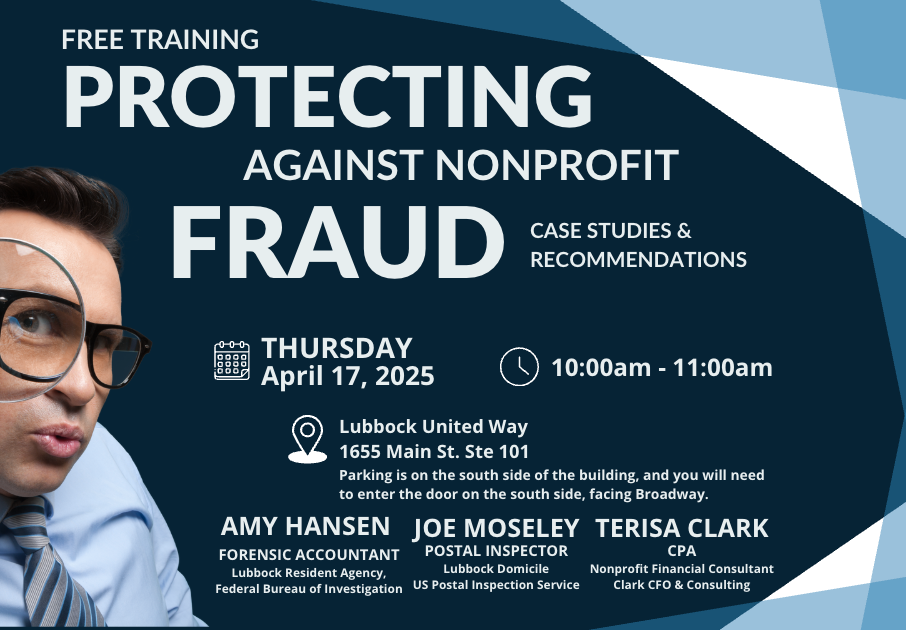 FREE TRAINING
PROTECTING
AGAINST NONPROFIT
FRAUD
CASE STUDIES & RECOMMENDATIONS

THURSDAY
April 17, 2025

10:00am - 11:00am

Lubbock United Way
1655 Main St. Ste 101
Parking is on the south side of the building, and you will need to enter the door on the south side, facing Broadway.

AMY HANSEN
FORENSIC ACCOUNTANT
Lubbock Resident Agency, Federal Bureau of Investigation

JOE MOSELEY
POSTAL INSPECTOR
Lubbock Domicile
US Postal Inspection Service

TERISA CLARK
CPA
Nonprofit Financial Consultant
Clark CFO & Consulting